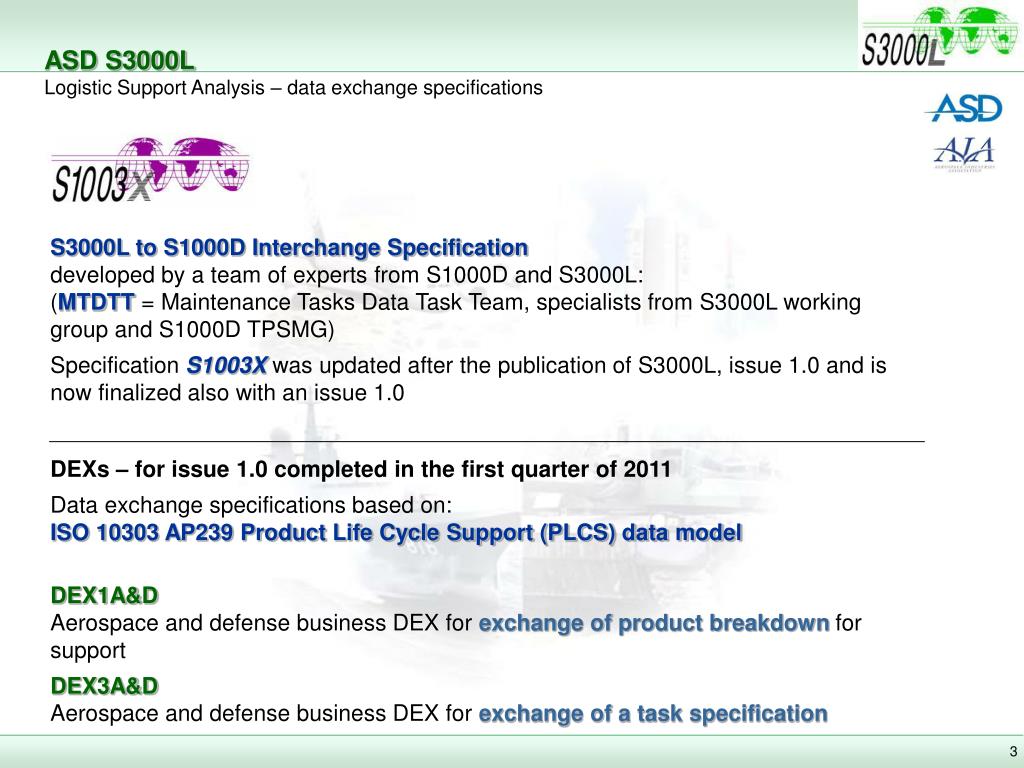 ASD S3000L
Logistic Support Analysis – data exchange specifications

S3000L

ASD

AIA

S1003X

S3000L to S1000D Interchange Specification
developed by a team of experts from S1000D and S3000L:
(MTDTT = Maintenance Tasks Data Task Team, specialists from S3000L working group and S1000D TPSMG)

Specification S1003X was updated after the publication of S3000L, issue 1.0 and is now finalized also with an issue 1.0

DEXs – for issue 1.0 completed in the first quarter of 2011

Data exchange specifications based on:
ISO 10303 AP239 Product Life Cycle Support (PLCS) data model

DEX1A&D
Aerospace and defense business DEX for exchange of product breakdown for support

DEX3A&D
Aerospace and defense business DEX for exchange of a task specification

3